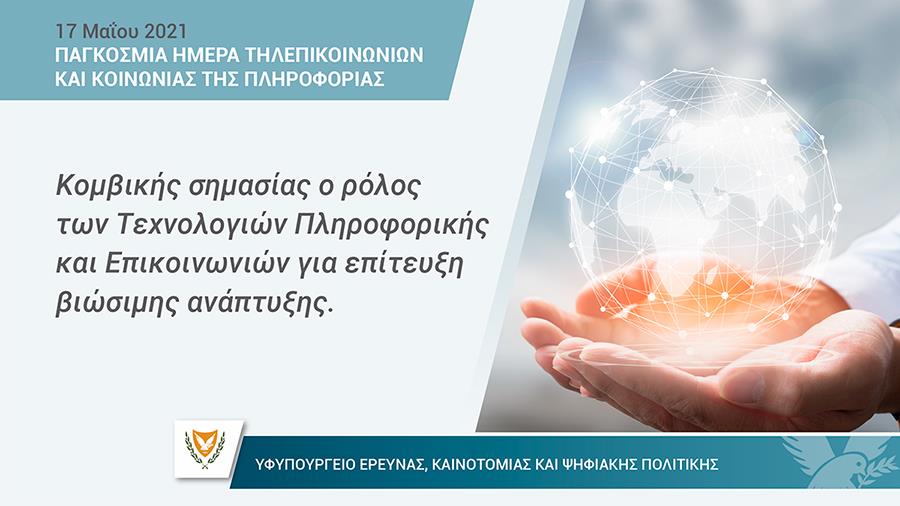 17 Μαΐου 2021
ΠΑΓΚΟΣΜΙΑ ΗΜΕΡΑ ΤΗΛΕΠΙΚΟΙΝΩΝΙΩΝ ΚΑΙ ΚΟΙΝΩΝΙΑΣ ΤΗΣ ΠΛΗΡΟΦΟΡΙΑΣ

Κομβικής σημασίας ο ρόλος των Τεχνολογιών Πληροφορικής και Επικοινωνιών για επίτευξη βιώσιμης ανάπτυξης.

ΥΦΥΠΟΥΡΓΕΙΟ ΕΡΕΥΝΑΣ, ΚΑΙΝΟΤΟΜΙΑΣ ΚΑΙ ΨΗΦΙΑΚΗΣ ΠΟΛΙΤΙΚΗΣ